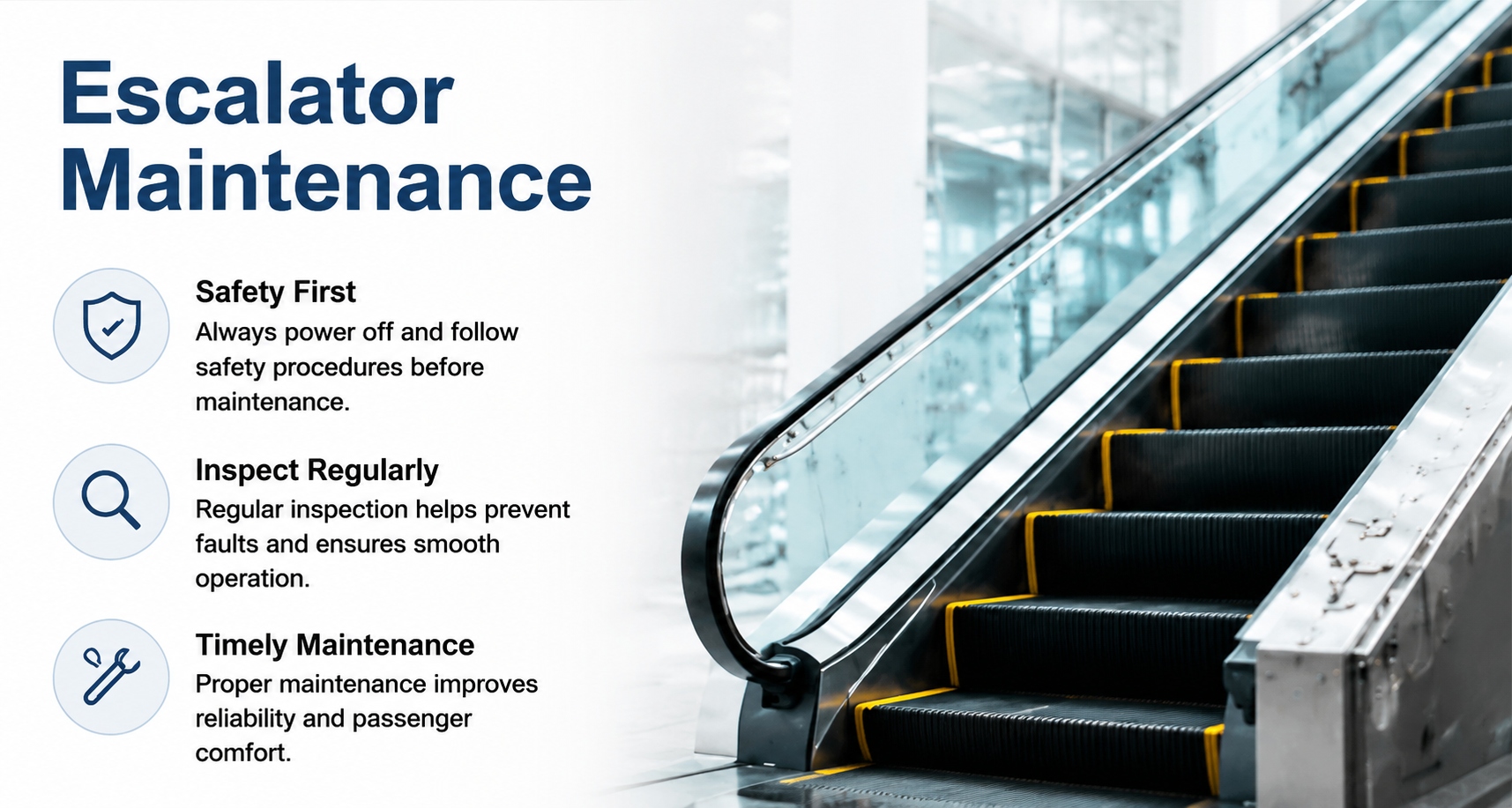 Escalator Maintenance

Safety First
Always power off and follow safety procedures before maintenance.

Inspect Regularly
Regular inspection helps prevent faults and ensures smooth operation.

Timely Maintenance
Proper maintenance improves reliability and passenger comfort.